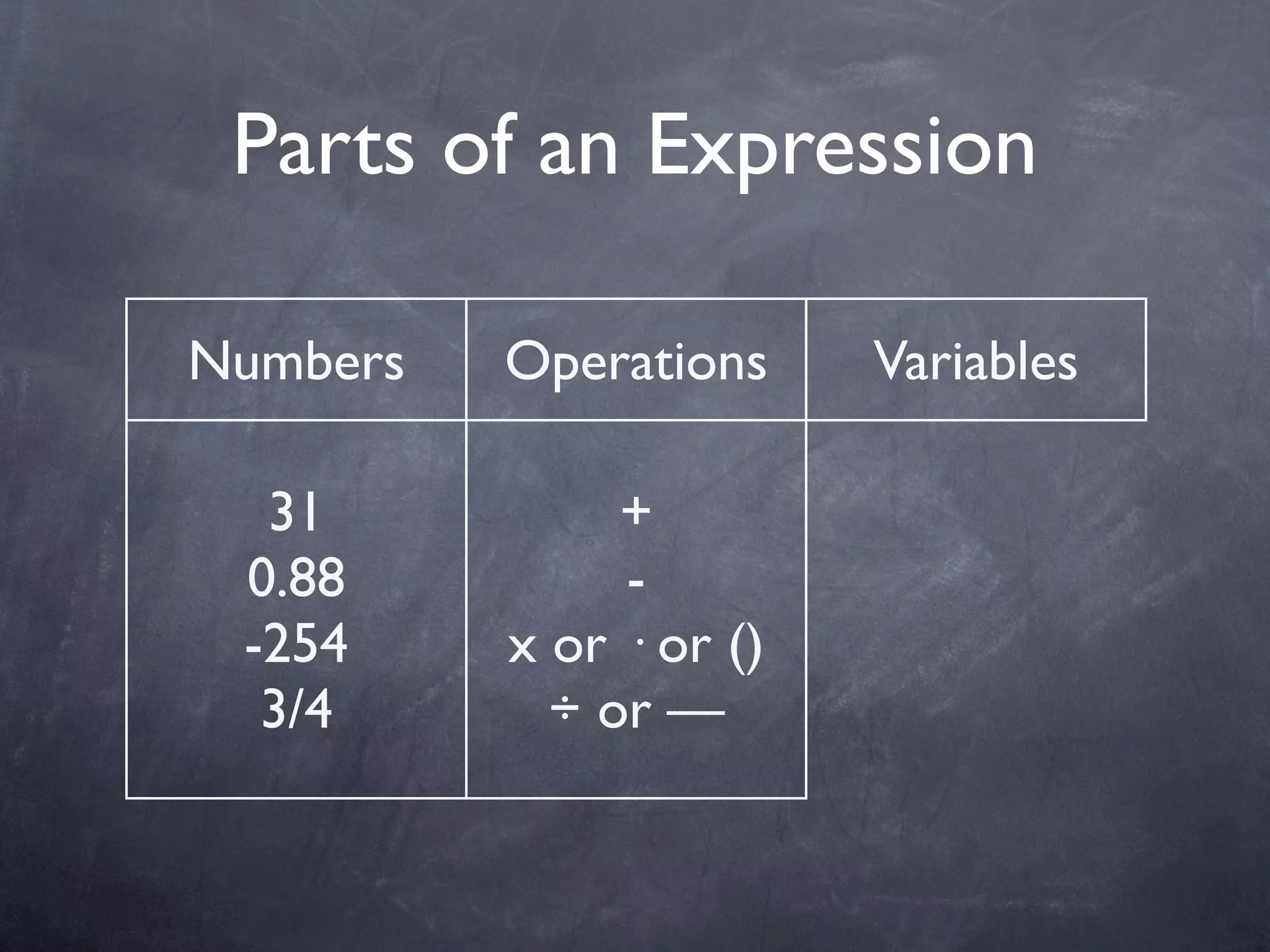 Parts of an Expression

| Numbers | Operations | Variables |
|---|---|---|
| 31<br>0.88<br>-254<br>3/4 | +<br>-<br>x or · or ()<br>÷ or — | |